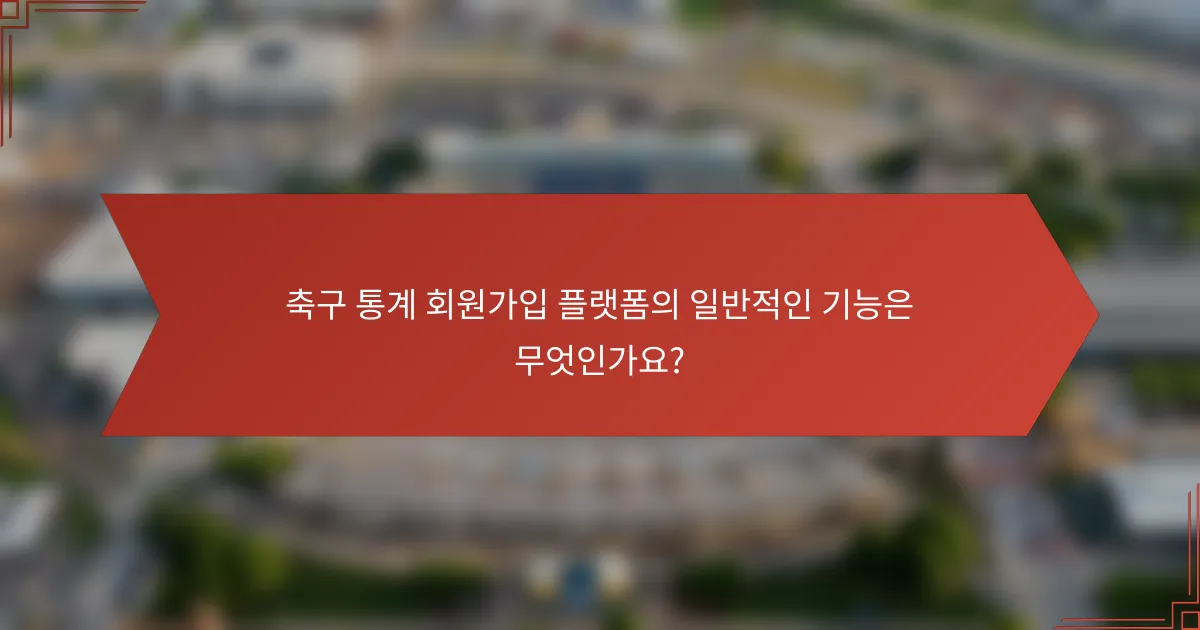 축구 통계 회원가입 플랫폼의 일반적인 기능은 무엇인가요?